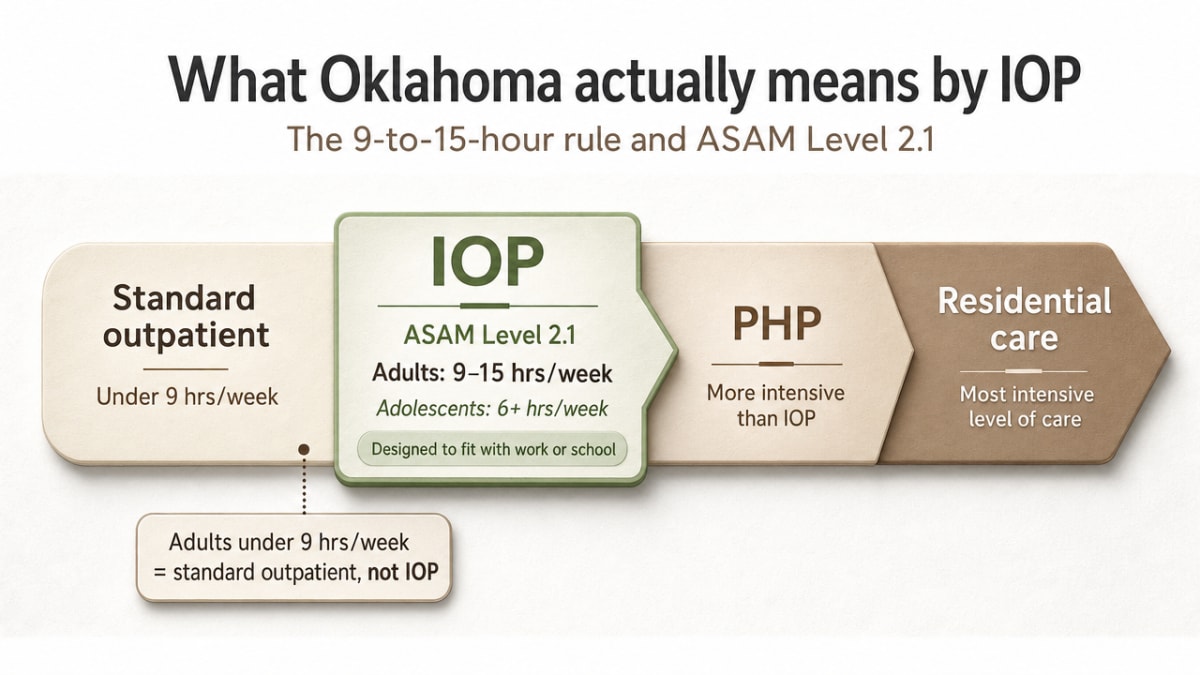 What Oklahoma actually means by IOP

The 9-to-15-hour rule and ASAM Level 2.1

Standard outpatient

Under 9 hrs/week

IOP

ASAM Level 2.1

Adults: 9–15 hrs/week

Adolescents: 6+ hrs/week

Designed to fit with work or school

PHP

More intensive than IOP

Residential care

Most intensive level of care

Adults under 9 hrs/week = standard outpatient, not IOP